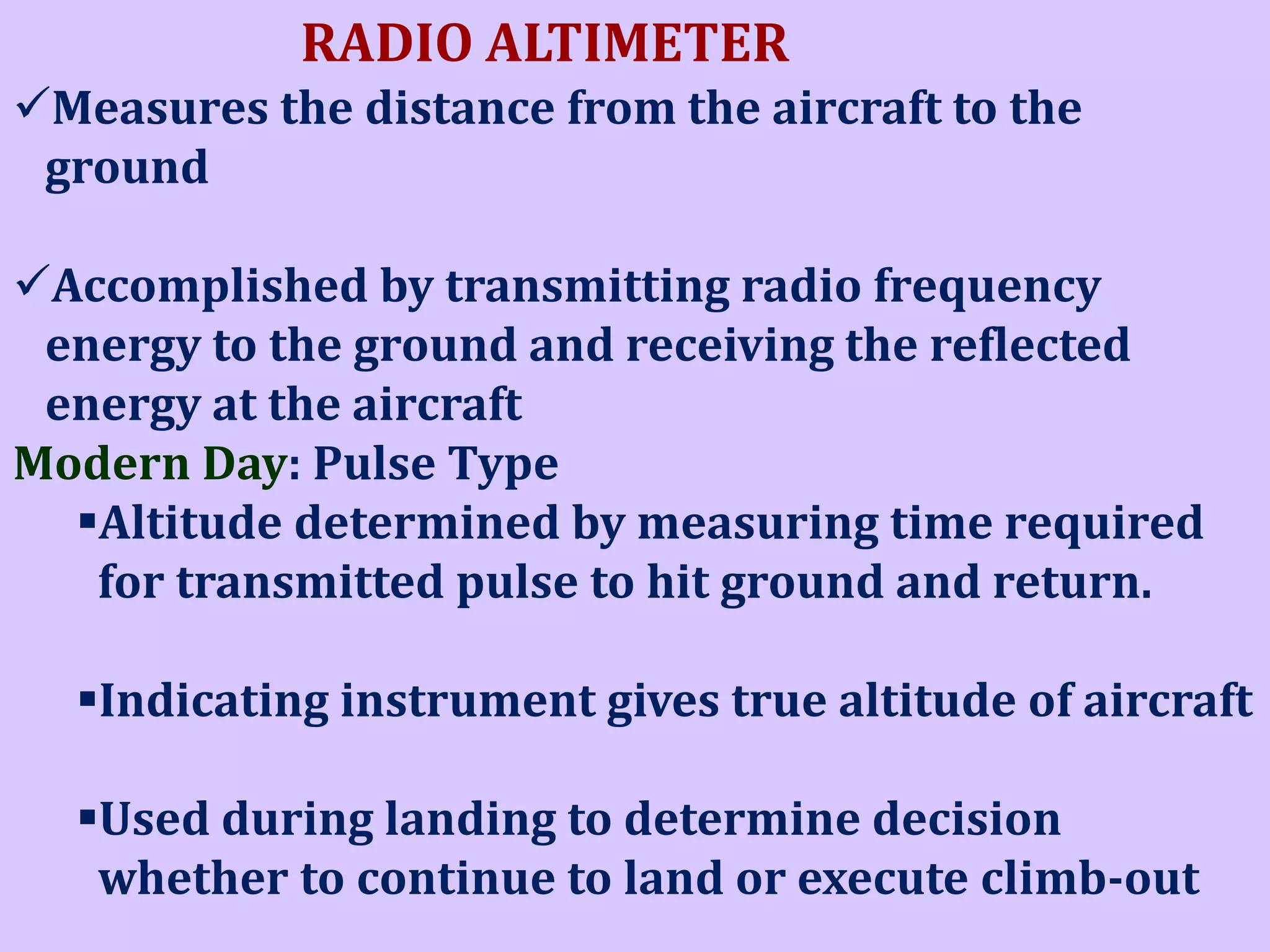 RADIO ALTIMETER

✓Measures the distance from the aircraft to the ground

✓Accomplished by transmitting radio frequency energy to the ground and receiving the reflected energy at the aircraft

Modern Day: Pulse Type

▪Altitude determined by measuring time required for transmitted pulse to hit ground and return.

▪Indicating instrument gives true altitude of aircraft

▪Used during landing to determine decision whether to continue to land or execute climb-out